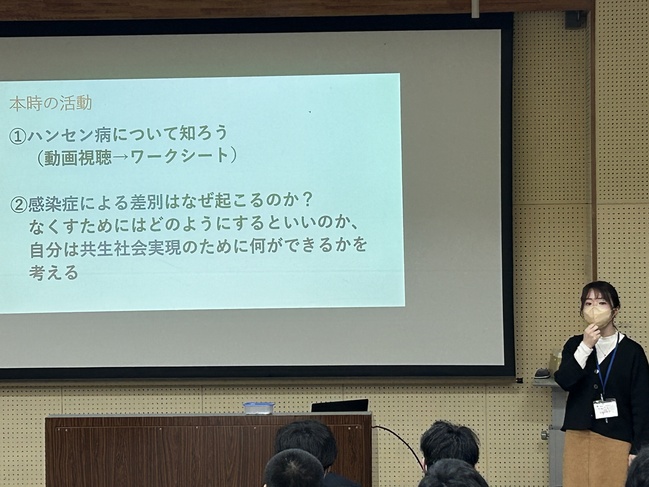 本時の活動

①ハンセン病について知ろう
（動画視聴→ワークシート）

②感染症による差別はなぜ起こるのか？
なくすためにはどのようにするといいのか、
自分は共生社会実現のために何ができるかを
考える